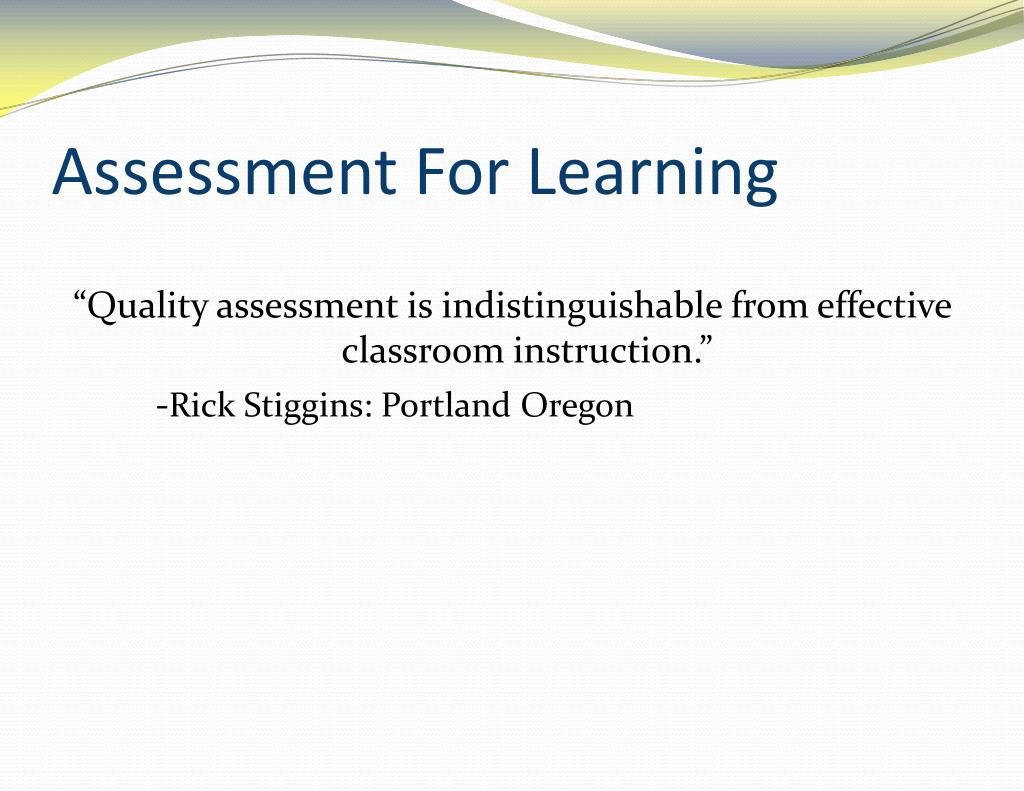 Assessment For Learning

“Quality assessment is indistinguishable from effective classroom instruction.”

-Rick Stiggins: Portland Oregon